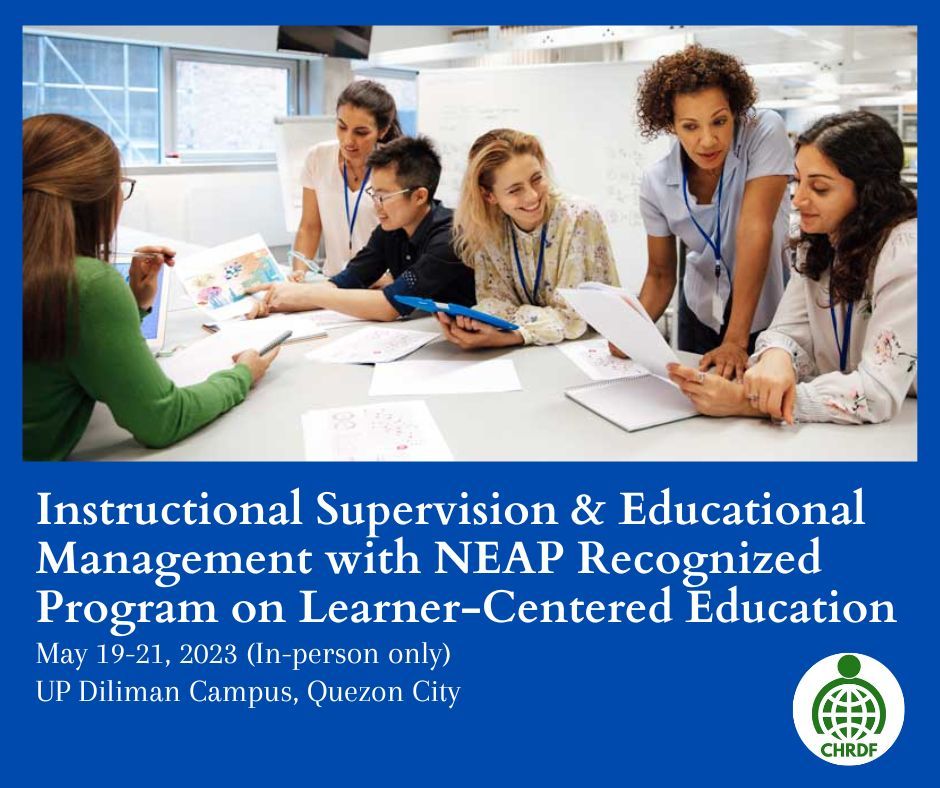 Instructional Supervision & Educational Management with NEAP Recognized Program on Learner-Centered Education

May 19-21, 2023 (In-person only)
UP Diliman Campus, Quezon City

CHRDF